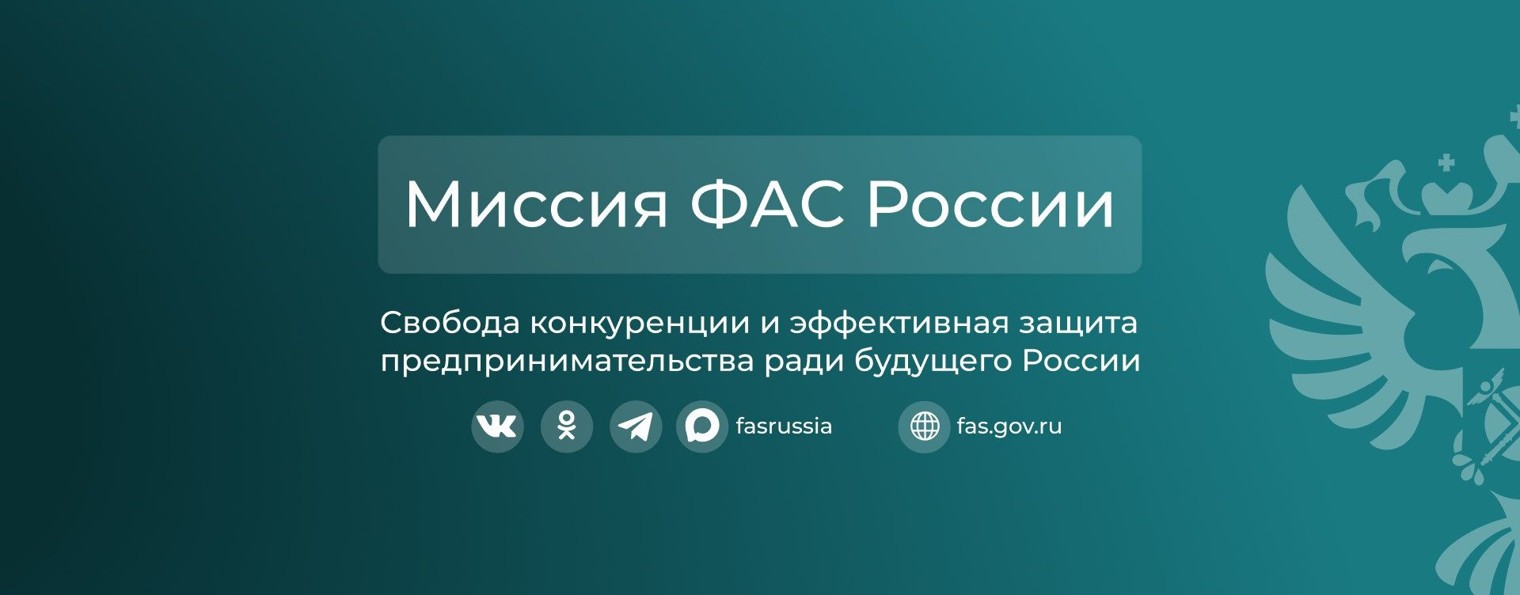 Миссия ФАС России

Свобода конкуренции и эффективная защита предпринимательства ради будущего России

fasrussia

fas.gov.ru